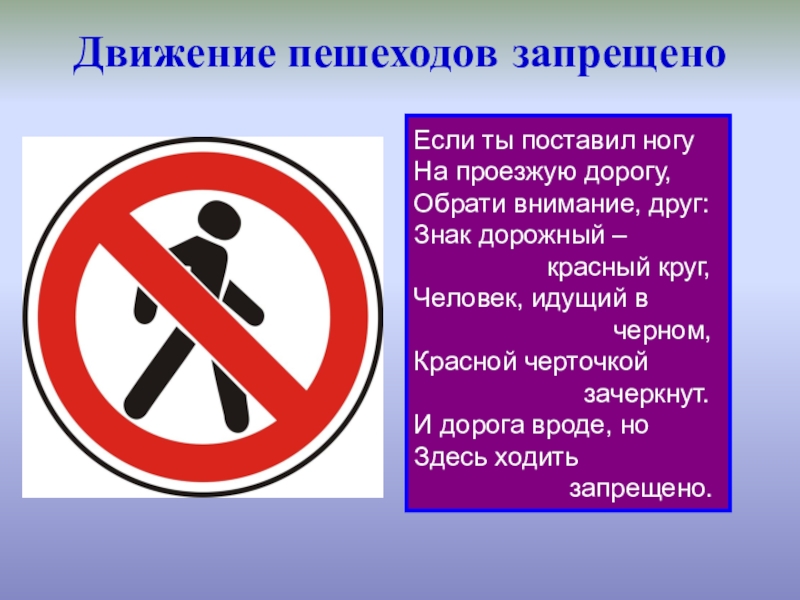 Движение пешеходов запрещено

Если ты поставил ногу
На проезжую дорогу,
Обрати внимание, друг:
Знак дорожный –
красный круг,
Человек, идущий в
черном,
Красной черточкой
зачеркнут.
И дорога вроде, но
Здесь ходить
запрещено.